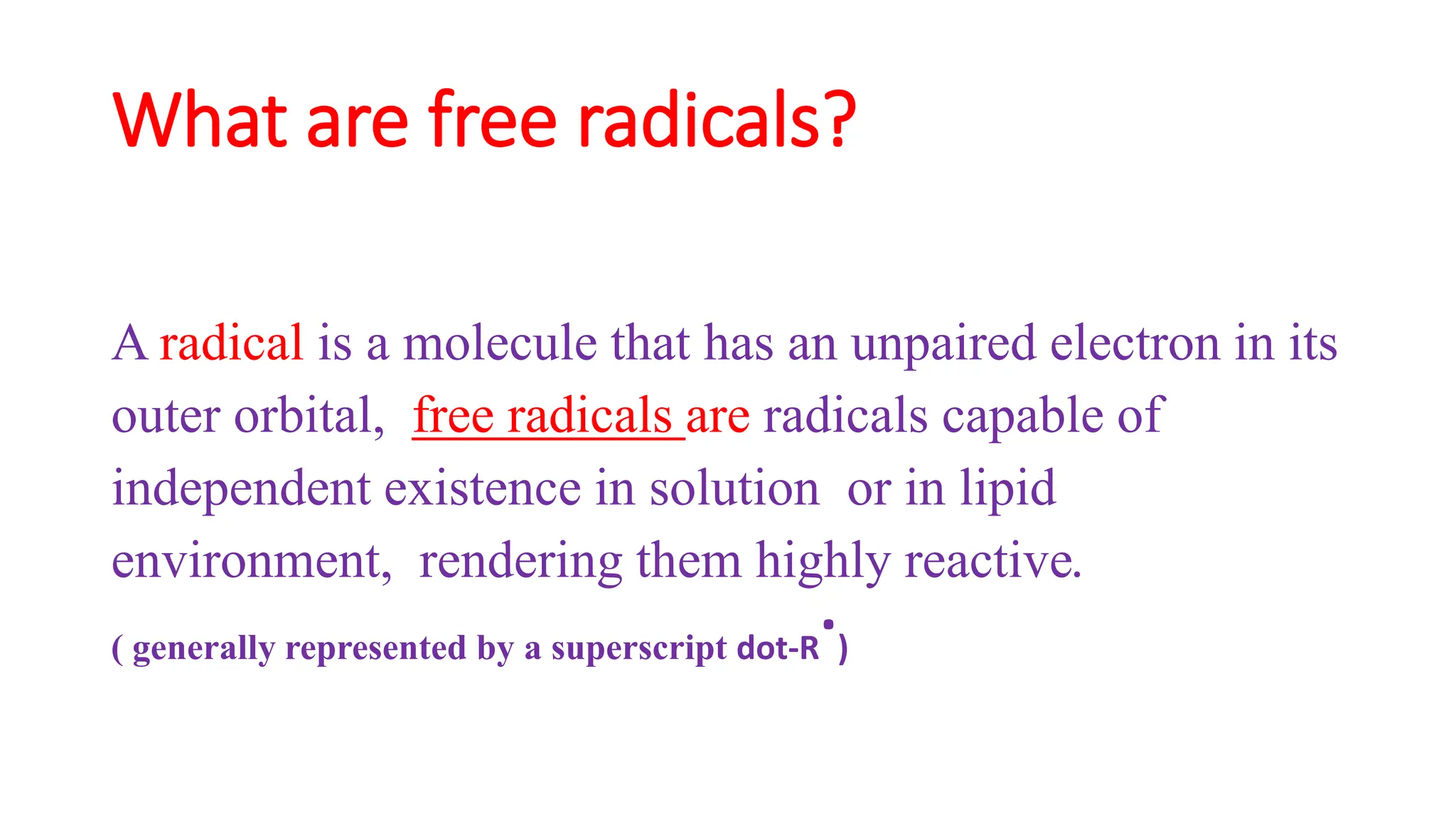 What are free radicals?

A radical is a molecule that has an unpaired electron in its outer orbital, free radicals are radicals capable of independent existence in solution or in lipid environment, rendering them highly reactive.

( generally represented by a superscript dot-$R^{\bullet}$ )